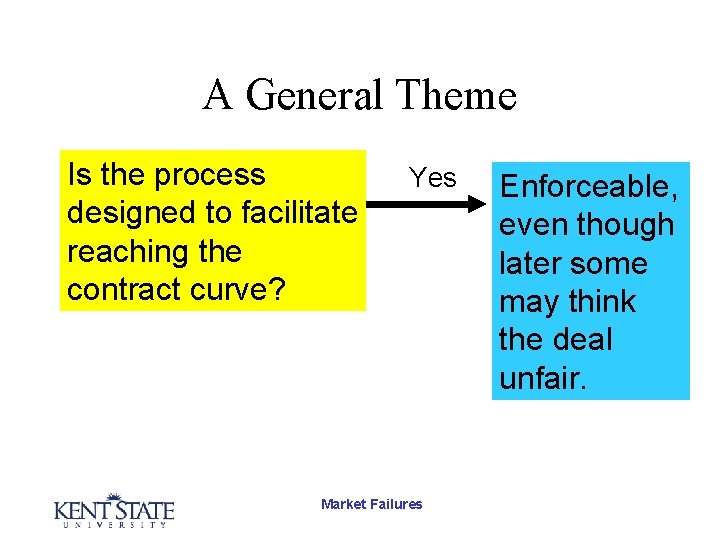 A General Theme

Is the process designed to facilitate reaching the contract curve?

Yes

Enforceable, even though later some may think the deal unfair.

KENT STATE
UNIVERSITY

Market Failures